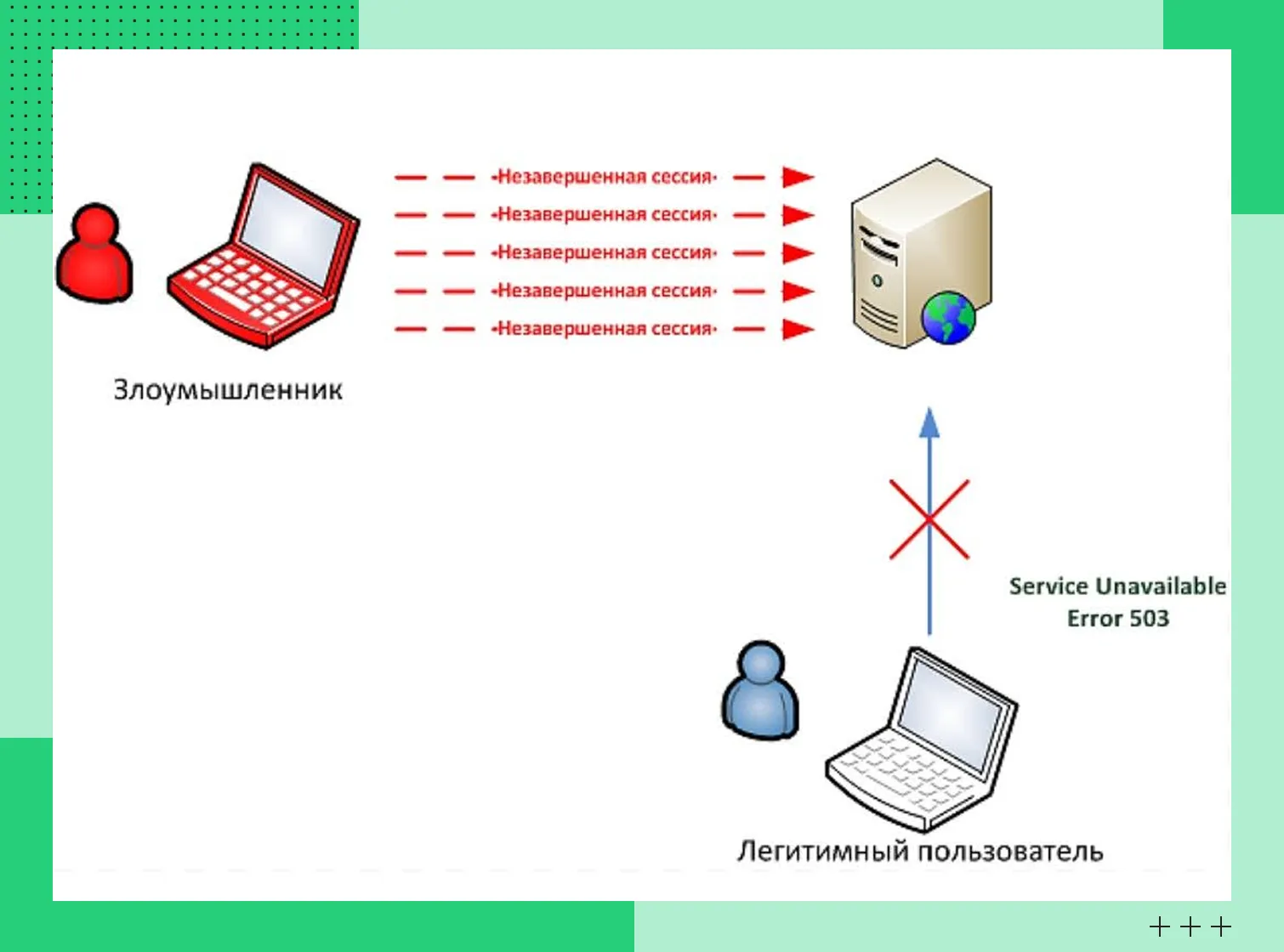 Незавершенная сессия
Незавершенная сессия
Незавершенная сессия
Незавершенная сессия
Незавершенная сессия

Злоумышленник

Service Unavailable
Error 503

Легитимный пользователь

+++